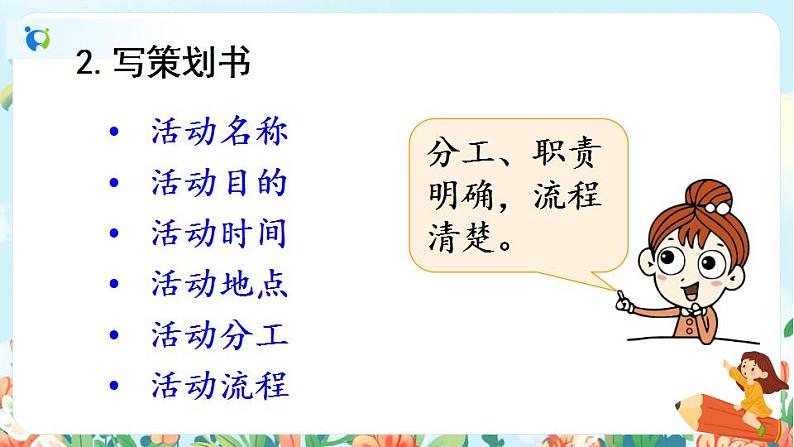 2. 写策划书

• 活动名称
• 活动目的
• 活动时间
• 活动地点
• 活动分工
• 活动流程

分工、职责明确，流程清楚。